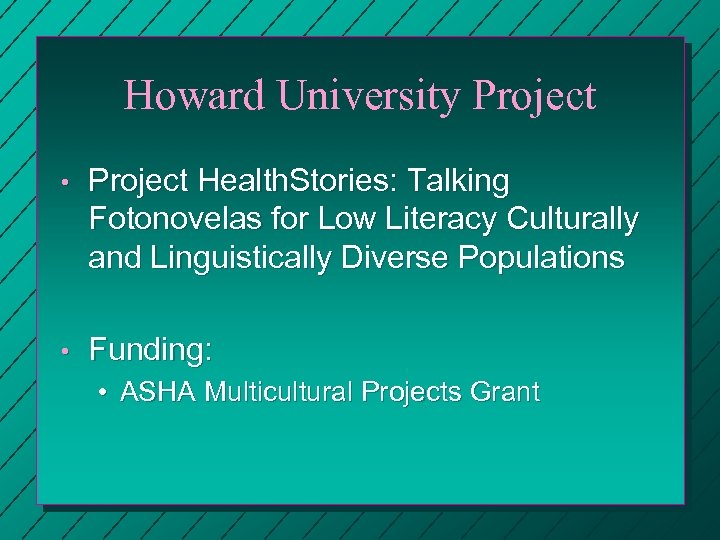 Howard University Project

• Project HealthStories: Talking Fotonovelas for Low Literacy Culturally and Linguistically Diverse Populations

• Funding:
  • ASHA Multicultural Projects Grant